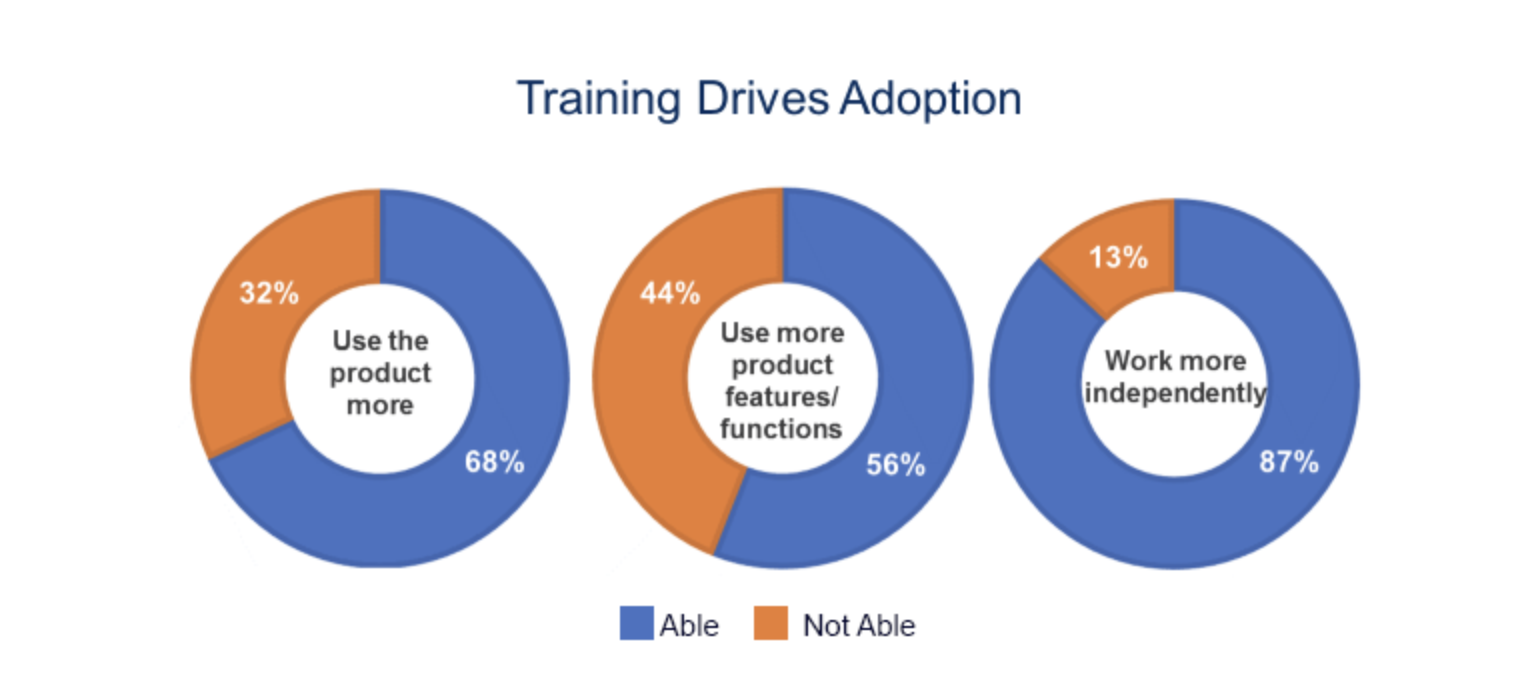 Training Drives Adoption

32%

Use the product more

68%

44%

Use more product features/ functions

56%

13%

Work more independently

87%

Able Not Able